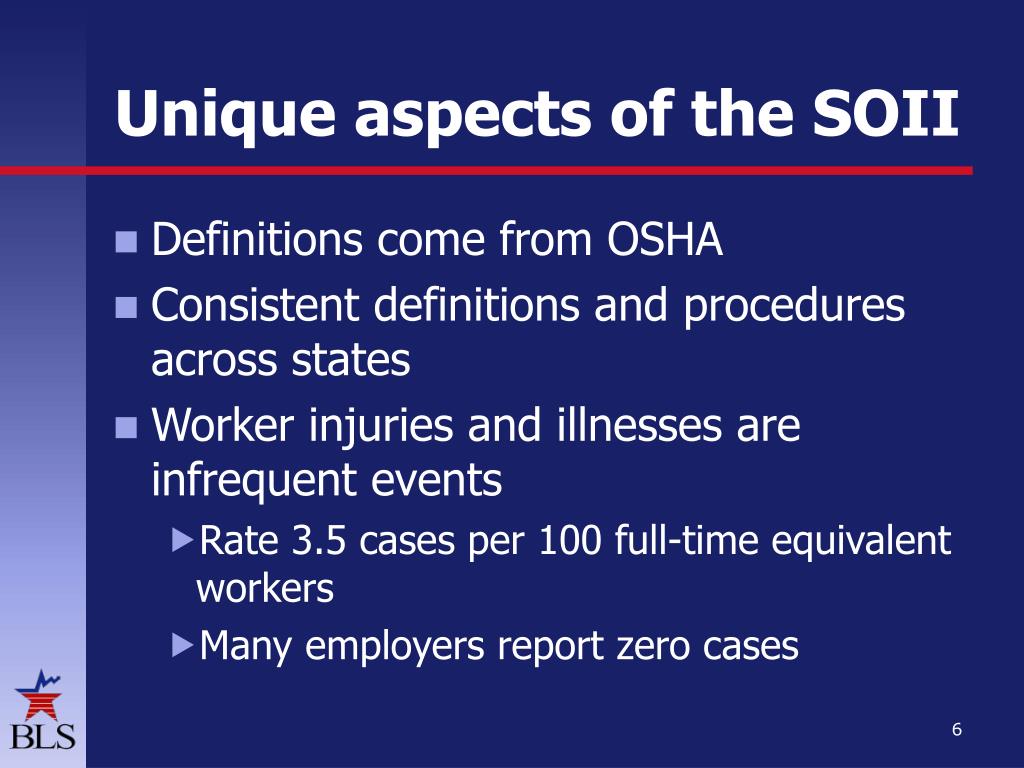 Unique aspects of the SOII

- Definitions come from OSHA
- Consistent definitions and procedures across states
- Worker injuries and illnesses are infrequent events
  - Rate 3.5 cases per 100 full-time equivalent workers
  - Many employers report zero cases

BLS

6